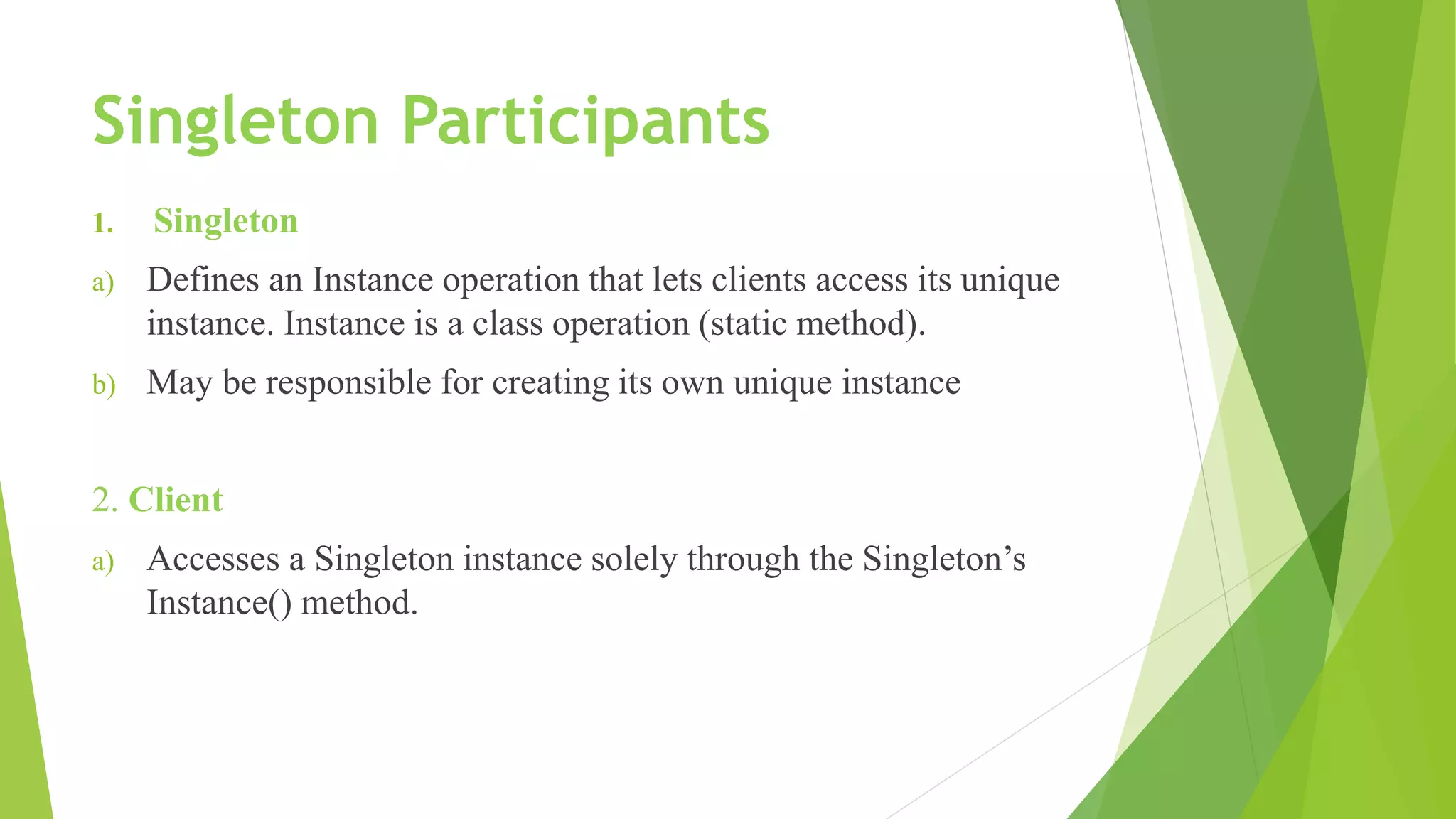 Singleton Participants

1. Singleton

a) Defines an Instance operation that lets clients access its unique instance. Instance is a class operation (static method).

b) May be responsible for creating its own unique instance

2. Client

a) Accesses a Singleton instance solely through the Singleton’s Instance() method.